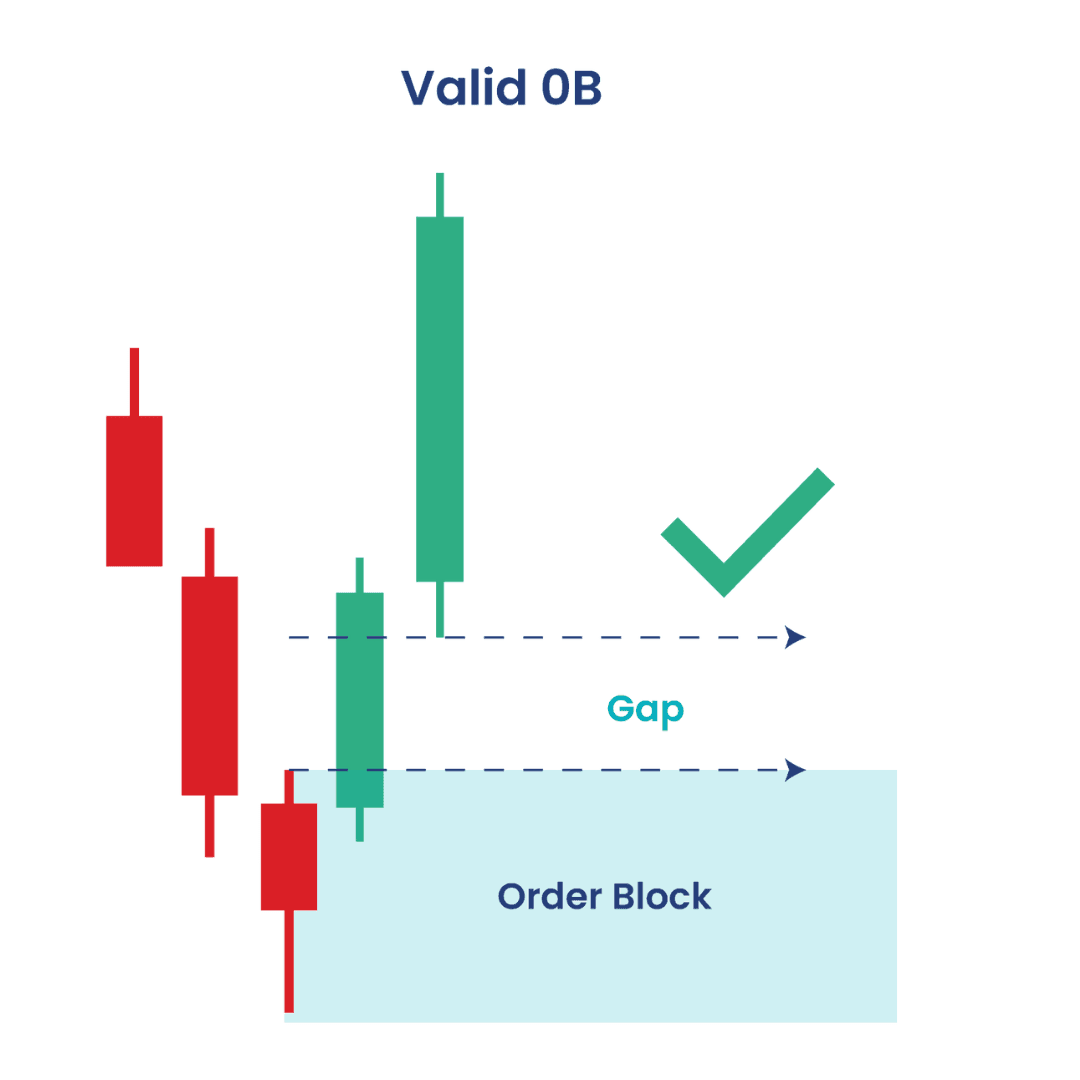 Valid 0B

Gap

Order Block